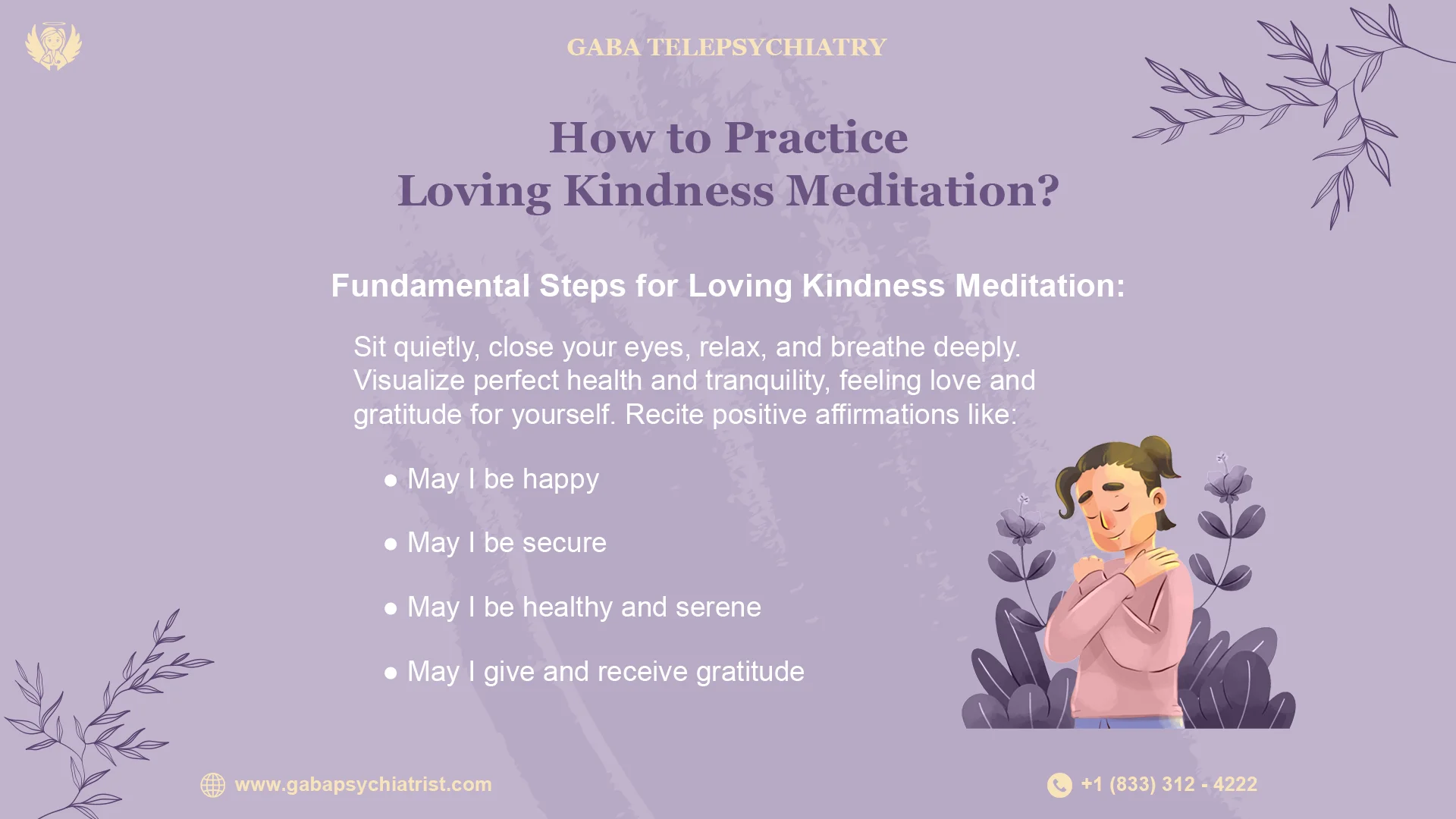 GABA TELEPSYCHIATRY

How to Practice
Loving Kindness Meditation?

Fundamental Steps for Loving Kindness Meditation:

Sit quietly, close your eyes, relax, and breathe deeply. Visualize perfect health and tranquility, feeling love and gratitude for yourself. Recite positive affirmations like:

● May I be happy

● May I be secure

● May I be healthy and serene

● May I give and receive gratitude

www.gabapsychiatrist.com

+1 (833) 312 - 4222